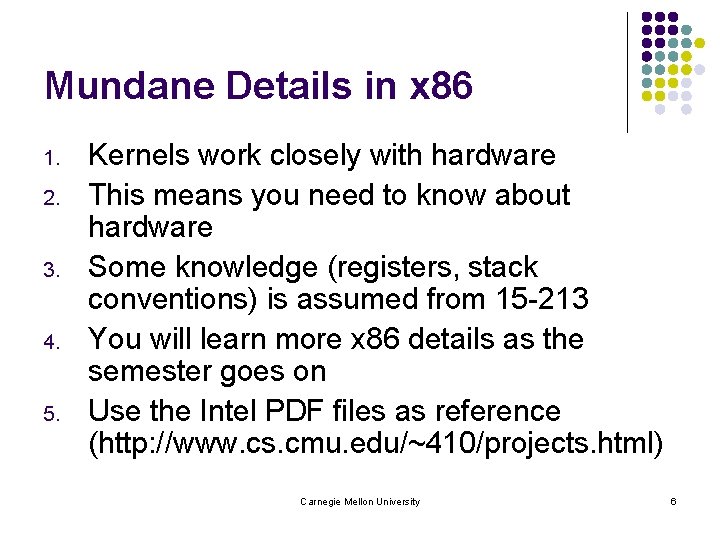 Mundane Details in x86

1. Kernels work closely with hardware
2. This means you need to know about hardware
3. Some knowledge (registers, stack conventions) is assumed from 15-213
4. You will learn more x86 details as the semester goes on
5. Use the Intel PDF files as reference (http://www.cs.cmu.edu/~410/projects.html)

Carnegie Mellon University

6